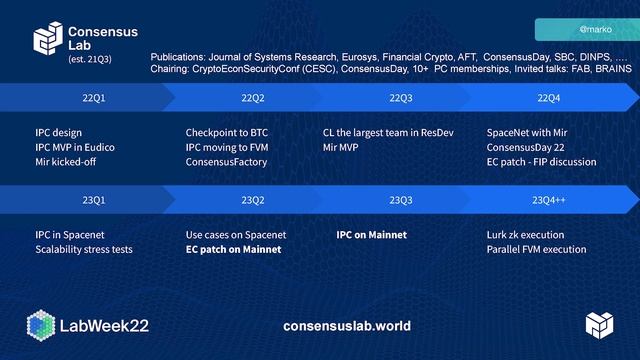 Consensus Lab
(est. 21Q3)

@marko

Publications: Journal of Systems Research, Eurosys, Financial Crypto, AFT, ConsensusDay, SBC, DINPS, ….
Chairing: CryptoEconSecurityConf (CESC), ConsensusDay, 10+ PC memberships, Invited talks: FAB, BRAINS

22Q1

IPC design
IPC MVP in Eudico
Mir kicked-off

22Q2

Checkpoint to BTC
IPC moving to FVM
ConsensusFactory

22Q3

CL the largest team in ResDev
Mir MVP

22Q4

SpaceNet with Mir
ConsensusDay 22
EC patch - FIP discussion

23Q1

IPC in Spacenet
Scalability stress tests

23Q2

Use cases on Spacenet
EC patch on Mainnet

23Q3

IPC on Mainnet

23Q4++

Lurk zk execution
Parallel FVM execution

LabWeek22

consensuslab.world